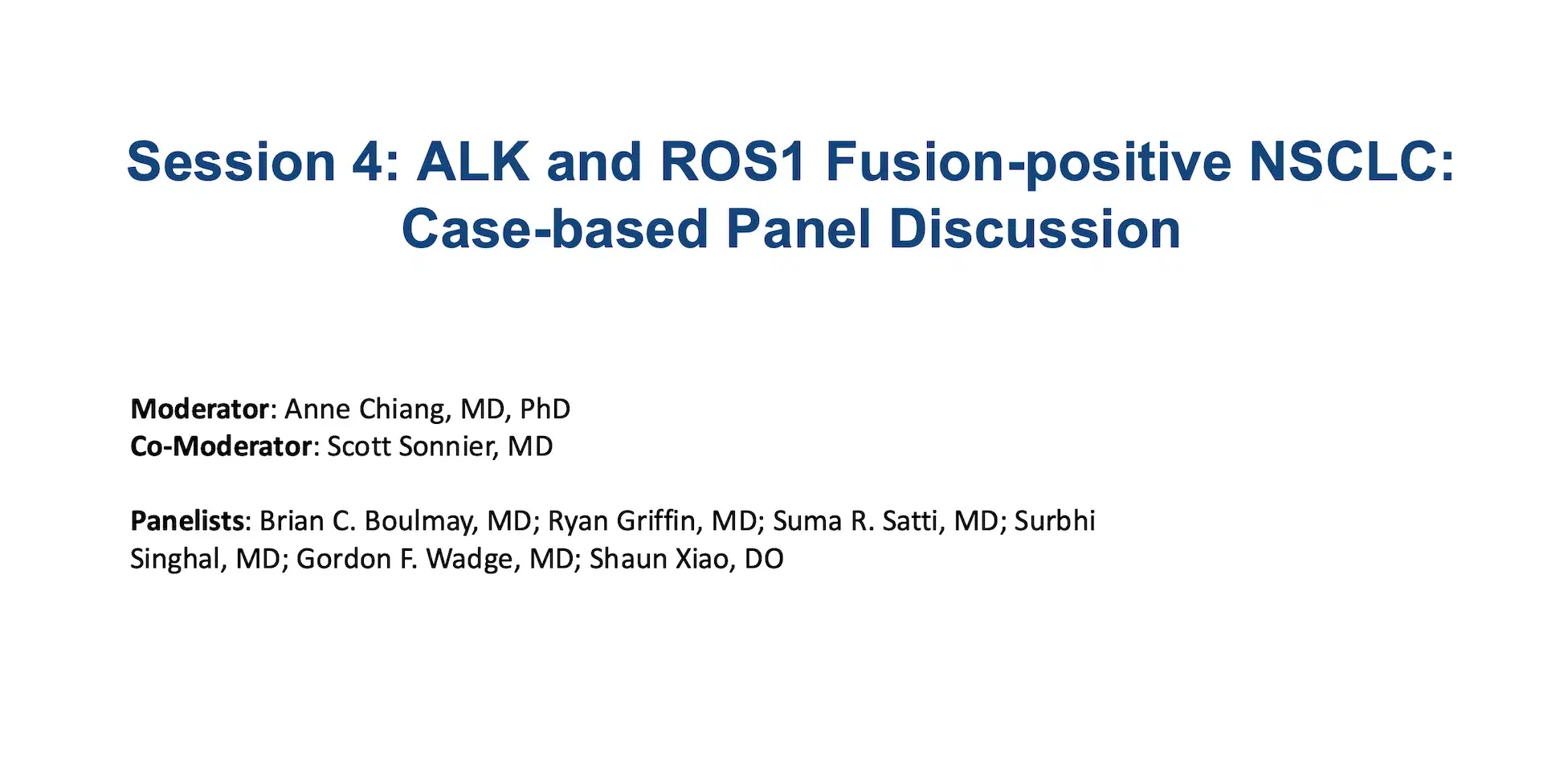 Session 4: ALK and ROS1 Fusion-positive NSCLC: Case-based Panel Discussion

Moderator: Anne Chiang, MD, PhD
Co-Moderator: Scott Sonnier, MD

Panelists: Brian C. Boulmay, MD; Ryan Griffin, MD; Suma R. Satti, MD; Surbhi Singhal, MD; Gordon F. Wadge, MD; Shaun Xiao, DO